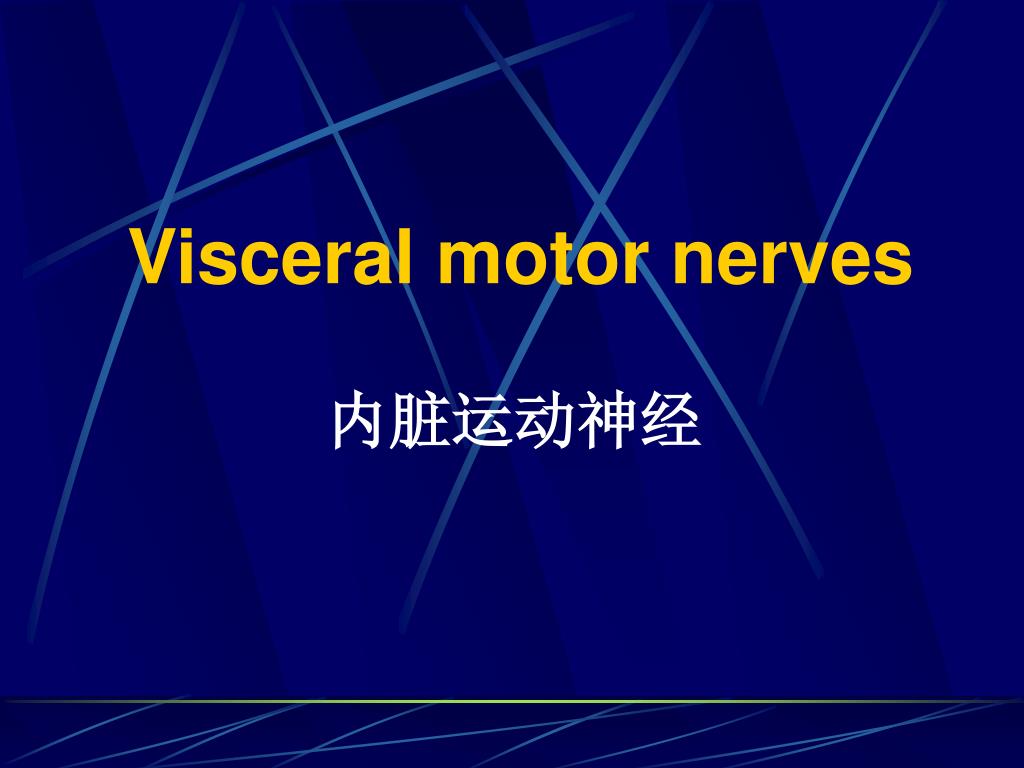 Visceral motor nerves

内脏运动神经